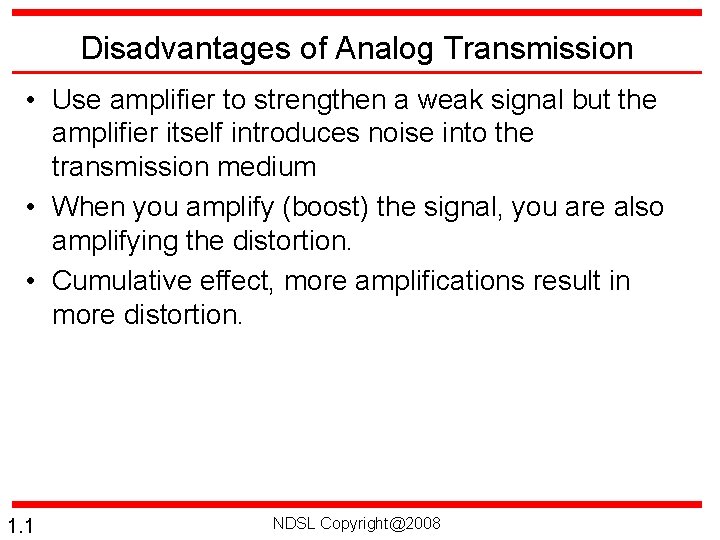 Disadvantages of Analog Transmission

• Use amplifier to strengthen a weak signal but the amplifier itself introduces noise into the transmission medium

• When you amplify (boost) the signal, you are also amplifying the distortion.

• Cumulative effect, more amplifications result in more distortion.

1.1

NDSL Copyright@2008